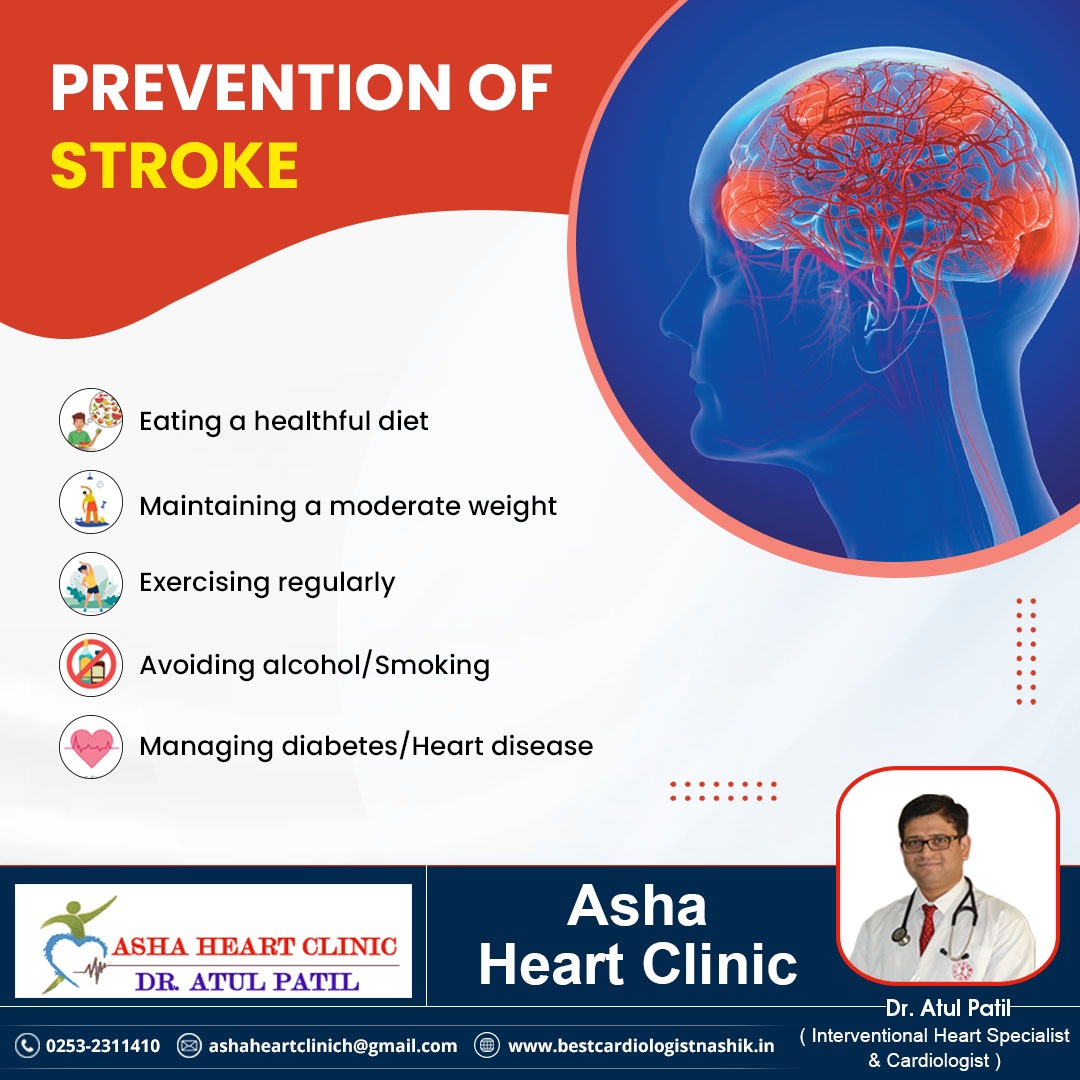 PREVENTION OF STROKE

Eating a healthful diet

Maintaining a moderate weight

Exercising regularly

Avoiding alcohol/Smoking

Managing diabetes/Heart disease

ASHA HEART CLINIC
DR. ATUL PATIL

Asha Heart Clinic

Dr. Atul Patil
( Interventional Heart Specialist & Cardiologist )

0253-2311410 ashaheartclinich@gmail.com www.bestcardiologistnashik.in